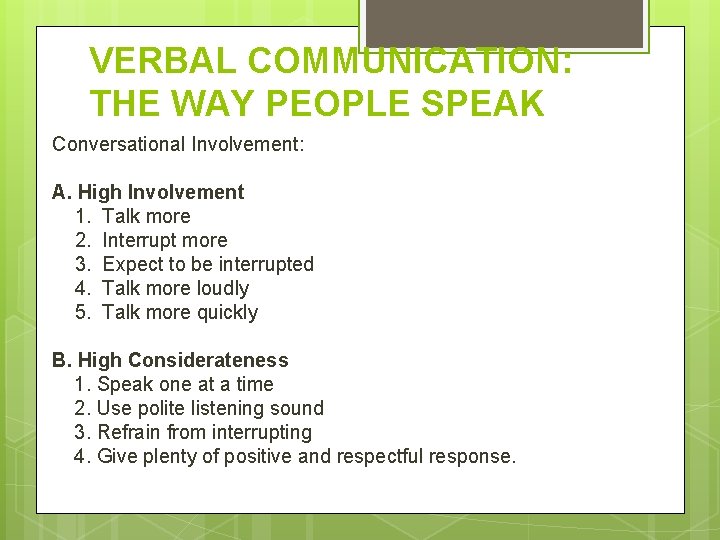 VERBAL COMMUNICATION: THE WAY PEOPLE SPEAK

Conversational Involvement:

A. High Involvement
1. Talk more
2. Interrupt more
3. Expect to be interrupted
4. Talk more loudly
5. Talk more quickly

B. High Considerateness
1. Speak one at a time
2. Use polite listening sound
3. Refrain from interrupting
4. Give plenty of positive and respectful response.